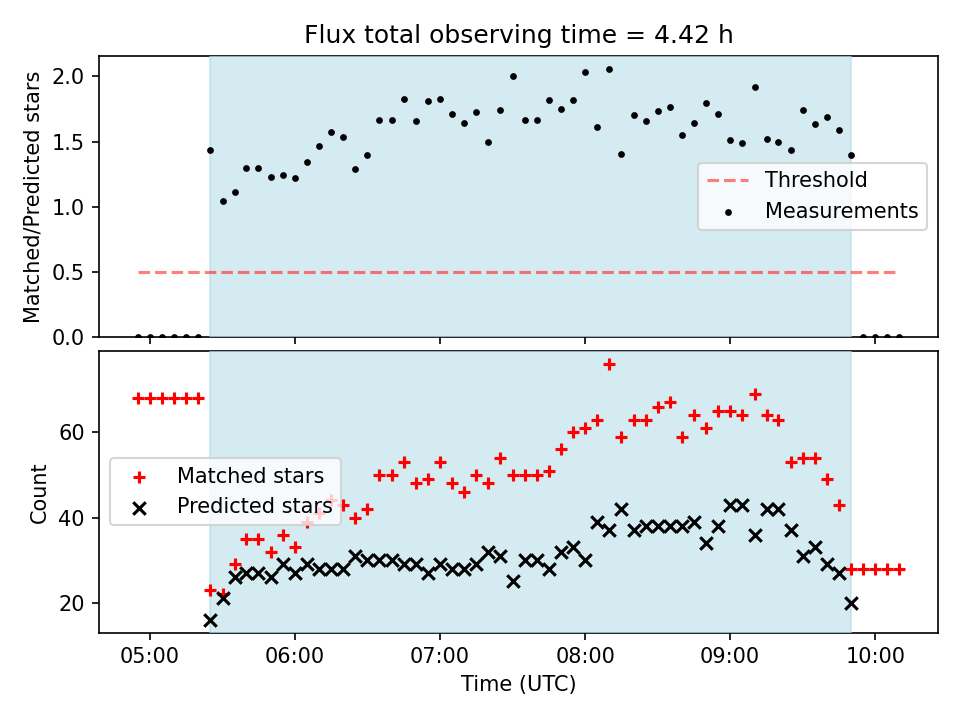 Flux total observing time = 4.42 h

Matched/Predicted stars

2.0
1.5
1.0
0.5
0.0

Threshold
Measurements

Count

60
40
20

Matched stars
Predicted stars

05:00
06:00
07:00
08:00
09:00
10:00

Time (UTC)